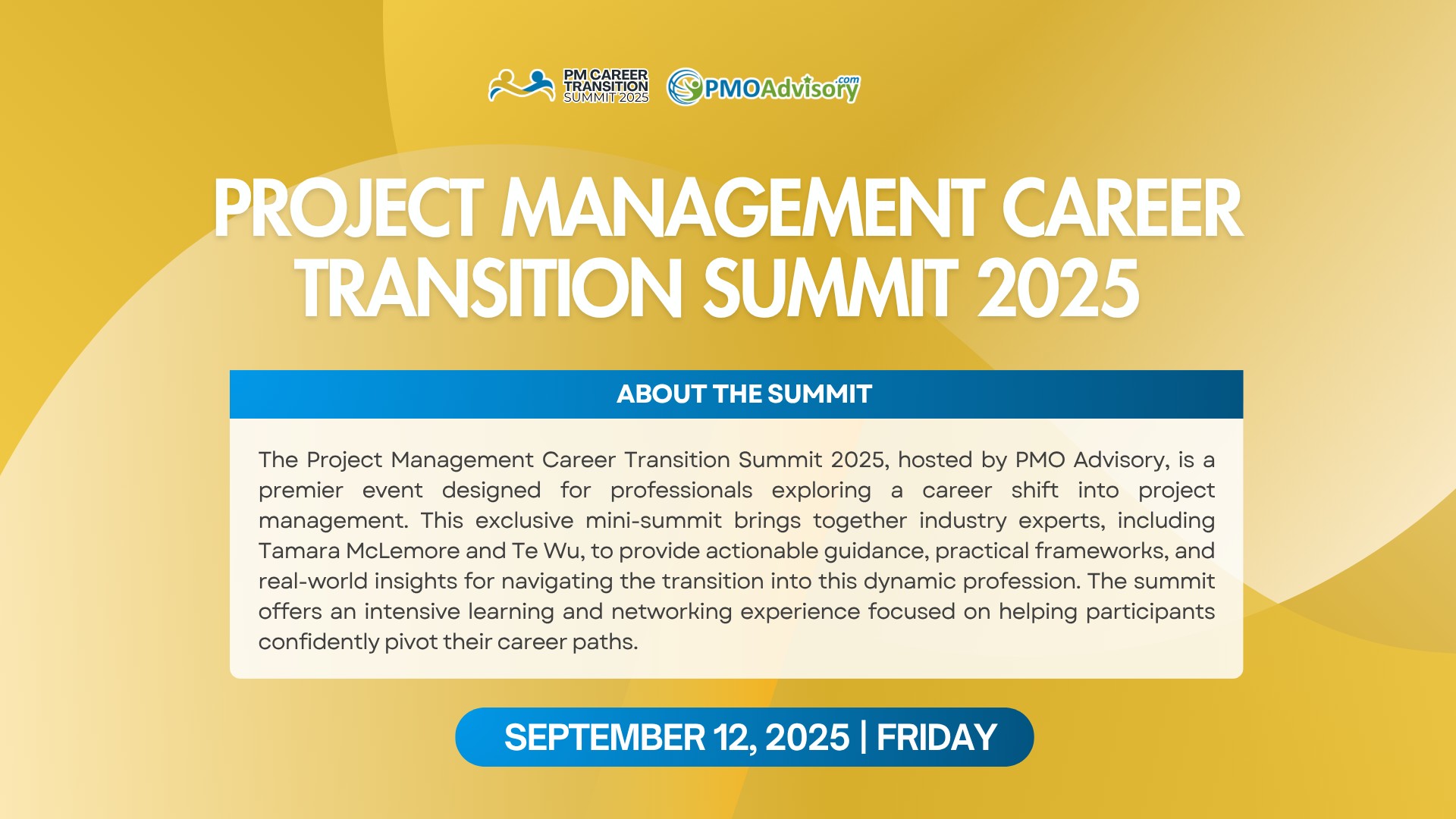 PM CAREER TRANSITION SUMMIT 2025

PMOAdvisory.com

PROJECT MANAGEMENT CAREER TRANSITION SUMMIT 2025

ABOUT THE SUMMIT

The Project Management Career Transition Summit 2025, hosted by PMO Advisory, is a premier event designed for professionals exploring a career shift into project management. This exclusive mini-summit brings together industry experts, including Tamara McLemore and Te Wu, to provide actionable guidance, practical frameworks, and real-world insights for navigating the transition into this dynamic profession. The summit offers an intensive learning and networking experience focused on helping participants confidently pivot their career paths.

SEPTEMBER 12, 2025 | FRIDAY